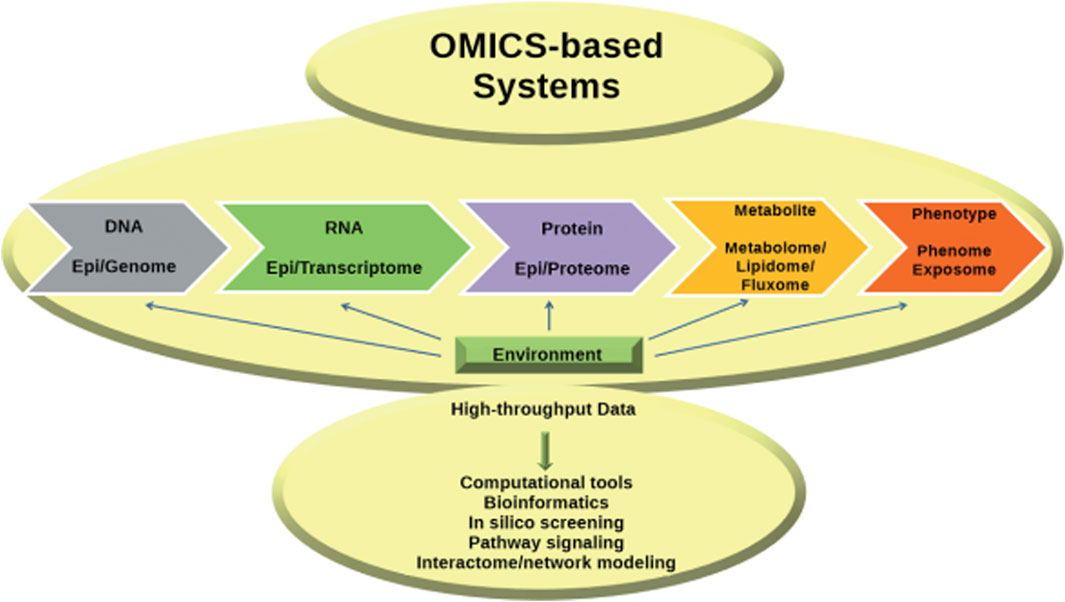 OMICS-based Systems

DNA
Epi/Genome

RNA
Epi/Transcriptome

Protein
Epi/Proteome

Metabolite
Metabolome/
Lipidome/
Fluxome

Phenotype
Phenome
Exposome

Environment

High-throughput Data

Computational tools
Bioinformatics
In silico screening
Pathway signaling
Interactome/network modeling